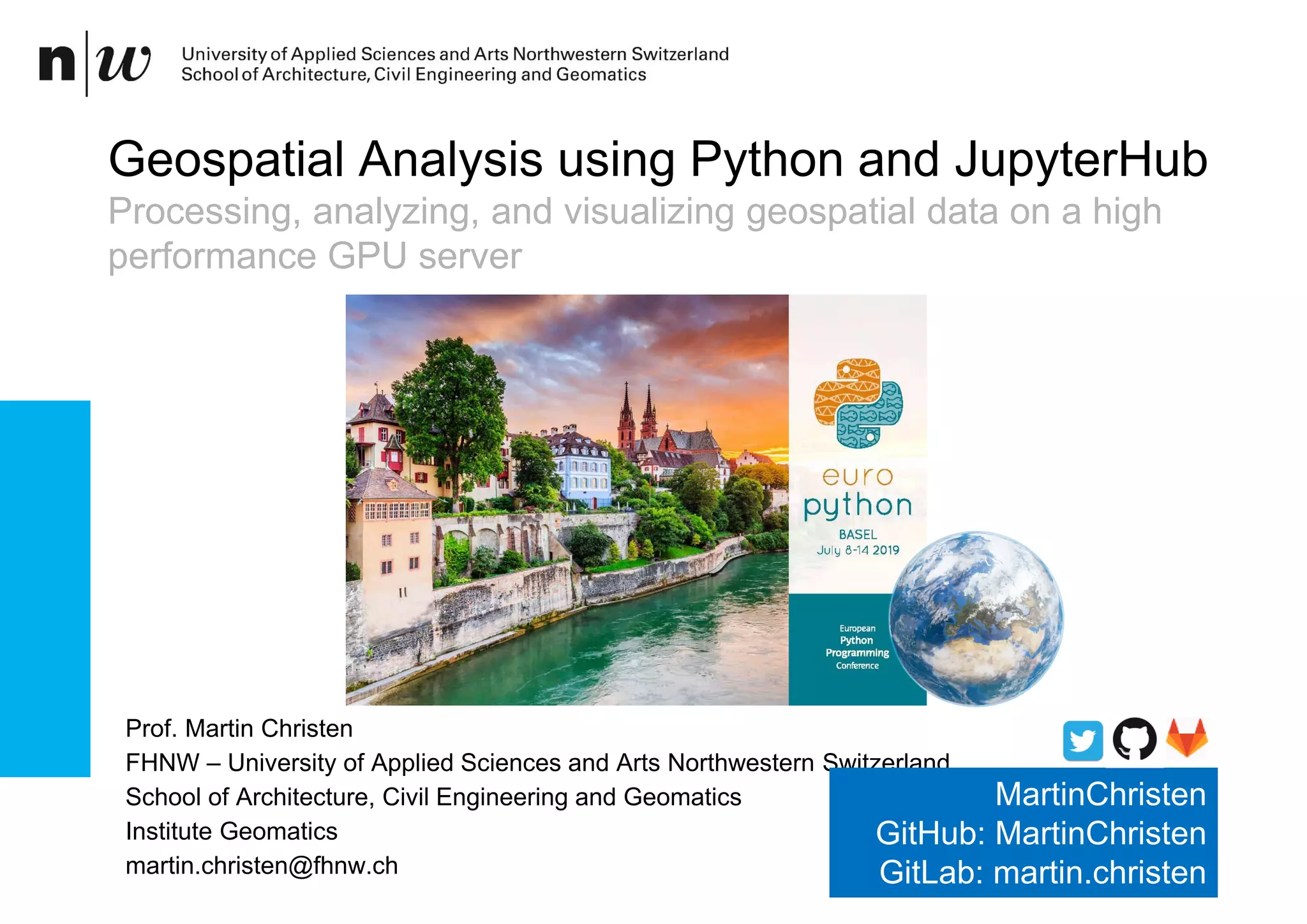 n|w University of Applied Sciences and Arts Northwestern Switzerland
School of Architecture, Civil Engineering and Geomatics

Geospatial Analysis using Python and JupyterHub

Processing, analyzing, and visualizing geospatial data on a high performance GPU server

euro python
BASEL
July 8-14 2019

European Python Programming Conference

Prof. Martin Christen
FHNW – University of Applied Sciences and Arts Northwestern Switzerland
School of Architecture, Civil Engineering and Geomatics
Institute Geomatics
martin.christen@fhnw.ch

MartinChristen
GitHub: MartinChristen
GitLab: martin.christen